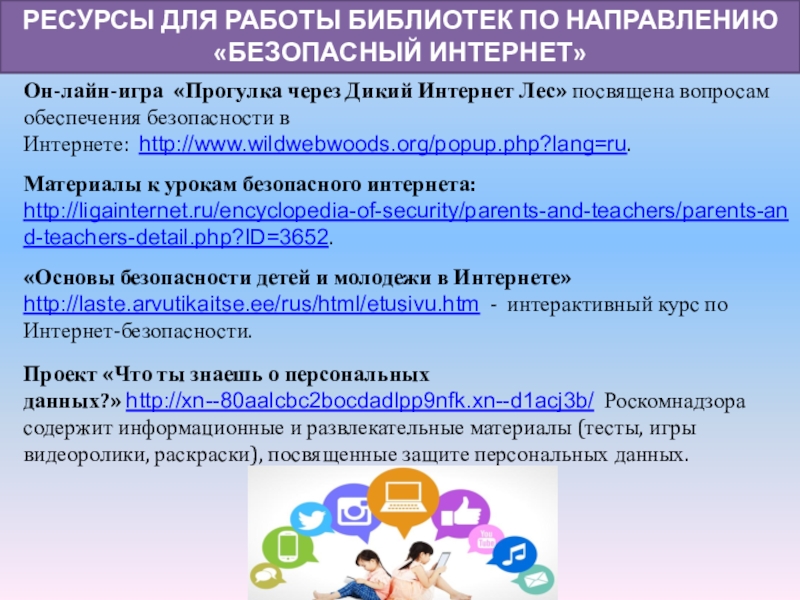 РЕСУРСЫ ДЛЯ РАБОТЫ БИБЛИОТЕК ПО НАПРАВЛЕНИЮ «БЕЗОПАСНЫЙ ИНТЕРНЕТ»

Он-лайн-игра «Прогулка через Дикий Интернет Лес» посвящена вопросам обеспечения безопасности в Интернете: http://www.wildwebwoods.org/popup.php?lang=ru.

Материалы к урокам безопасного интернета: http://ligainternet.ru/encyclopedia-of-security/parents-and-teachers/parents-and-teachers-detail.php?ID=3652.

«Основы безопасности детей и молодежи в Интернете» http://laste.arvutikaitse.ee/rus/html/etusivu.htm - интерактивный курс по Интернет-безопасности.

Проект «Что ты знаешь о персональных данных?» http://xn--80aalcbc2bocdadlpp9nfk.xn--d1acj3b/ Роскомнадзора содержит информационные и развлекательные материалы (тесты, игры видеоролики, раскраски), посвященные защите персональных данных.

You Tube